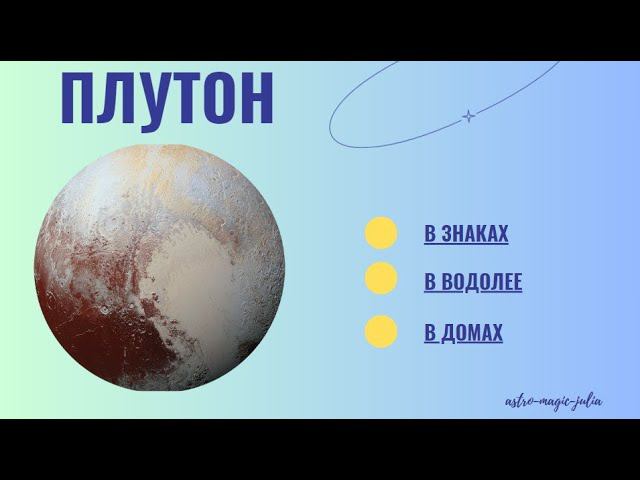 ПЛУТОН

В ЗНАКАХ

В ВОДОЛЕЕ

В ДОМАХ

astro-magic-julia